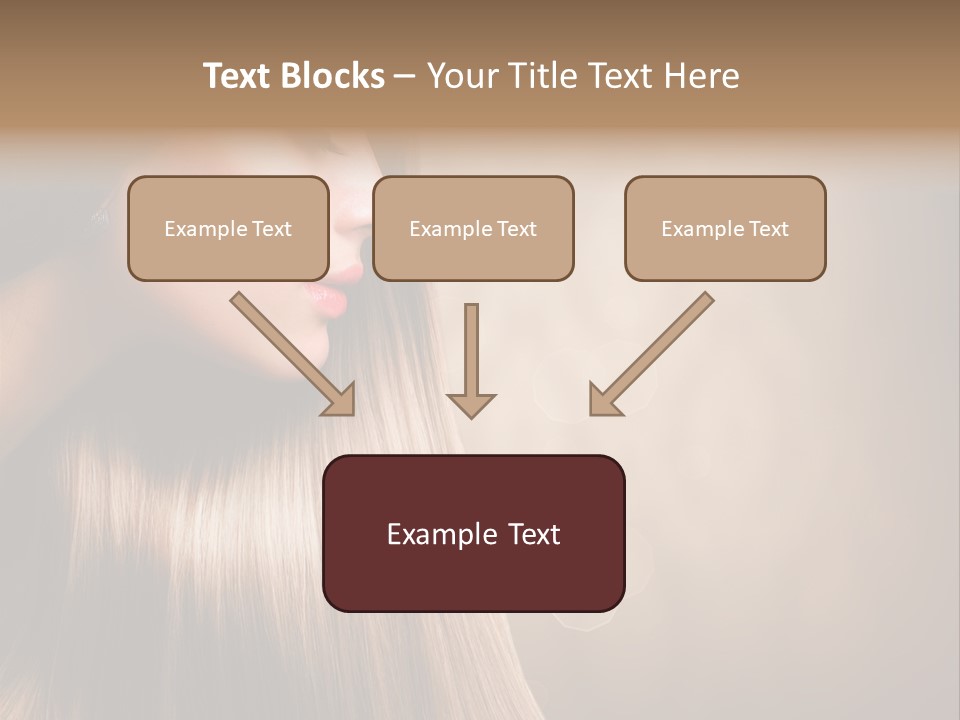 Text Blocks – Your Title Text Here

Example Text

Example Text

Example Text

Example Text